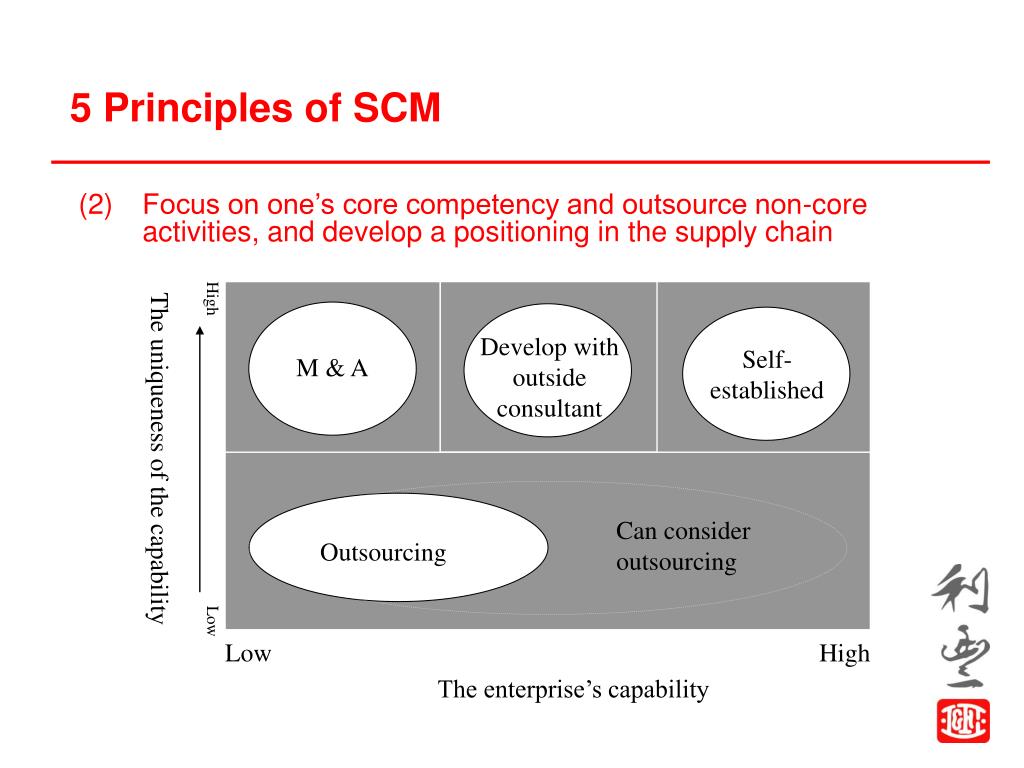 5 Principles of SCM

(2) Focus on one's core competency and outsource non-core activities, and develop a positioning in the supply chain

The uniqueness of the capability

High

Low

M & A

Develop with outside consultant

Self-established

Outsourcing

Can consider outsourcing

Low

High

The enterprise's capability

利豐